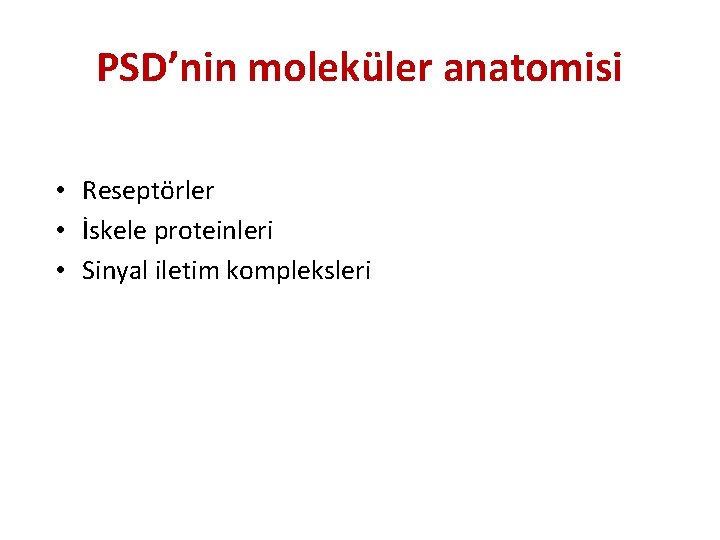 PSD'nin moleküler anatomisi

• Reseptörler
• İskele proteinleri
• Sinyal iletim kompleksleri